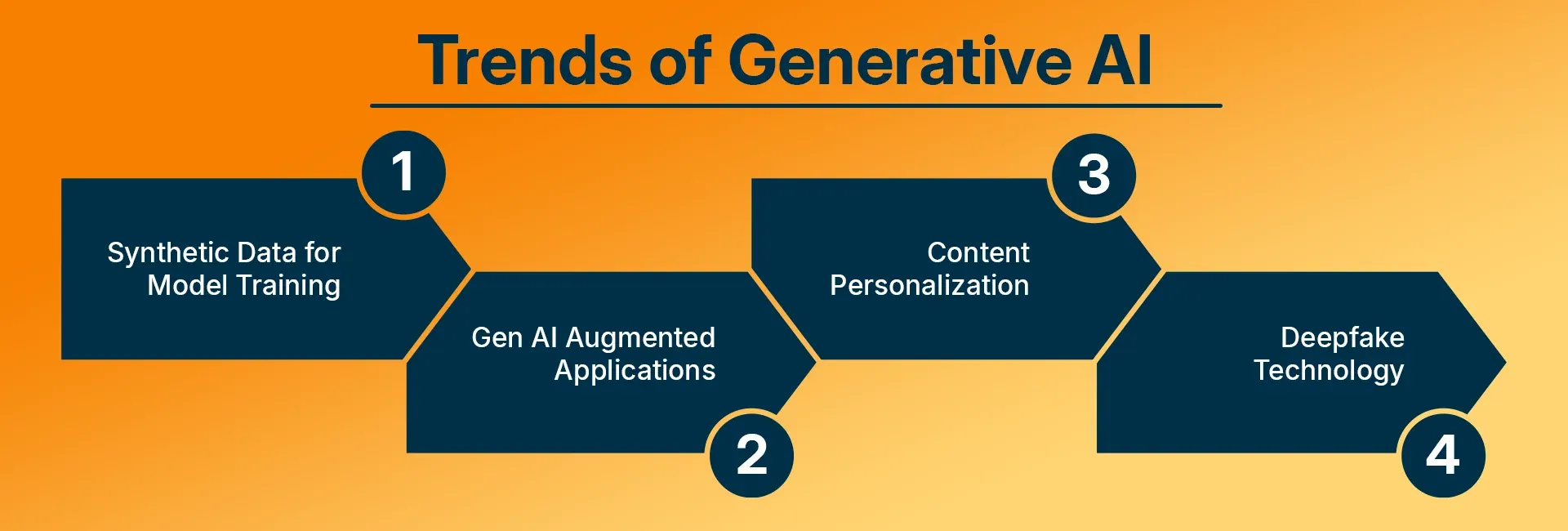 Trends of Generative AI

1
Synthetic Data for Model Training

2
Gen AI Augmented Applications

3
Content Personalization

4
Deepfake Technology